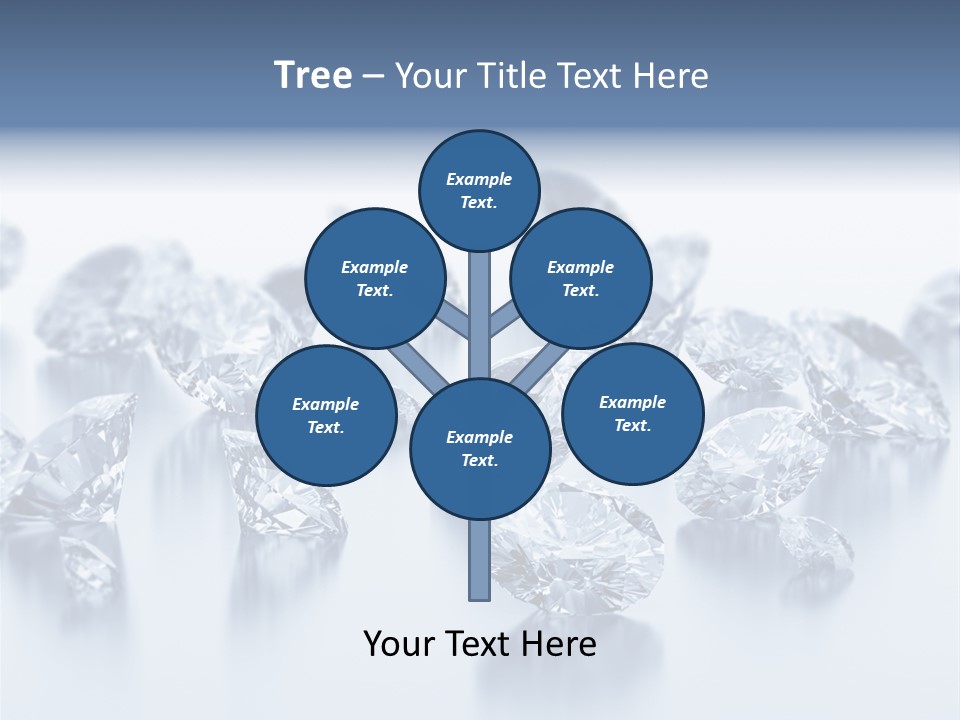 Tree – Your Title Text Here

Example Text.

Example Text.

Example Text.

Example Text.

Example Text.

Example Text.

Your Text Here